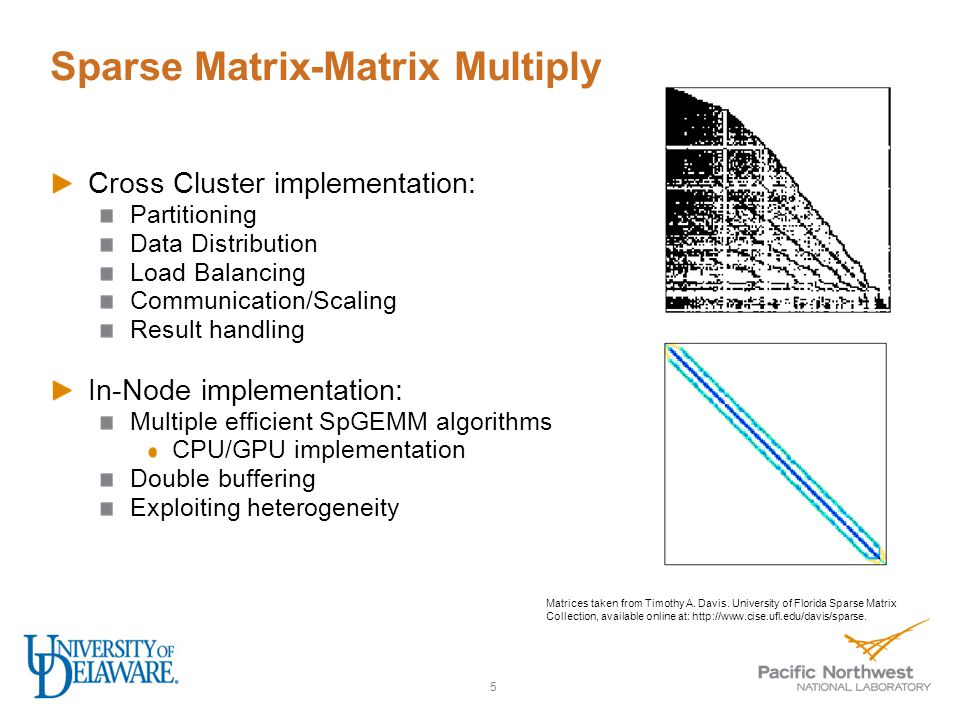 Sparse Matrix-Matrix Multiply

Cross Cluster implementation:
Partitioning
Data Distribution
Load Balancing
Communication/Scaling
Result handling

In-Node implementation:
Multiple efficient SpGEMM algorithms
CPU/GPU implementation
Double buffering
Exploiting heterogeneity

Matrices taken from Timothy A. Davis. University of Florida Sparse Matrix Collection, available online at: http://www.cise.ufl.edu/davis/sparse.

UNIVERSITY OF DELAWARE.

5

Pacific Northwest NATIONAL LABORATORY